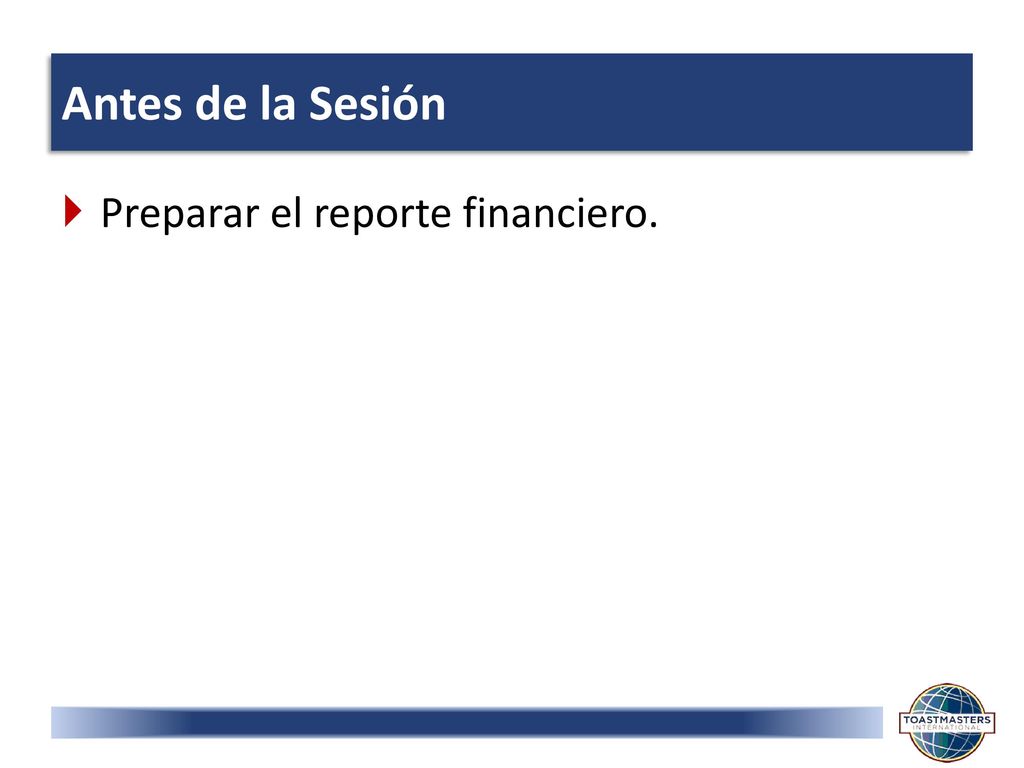 Antes de la Sesión

Preparar el reporte financiero.

TOASTMASTERS
INTERNATIONAL